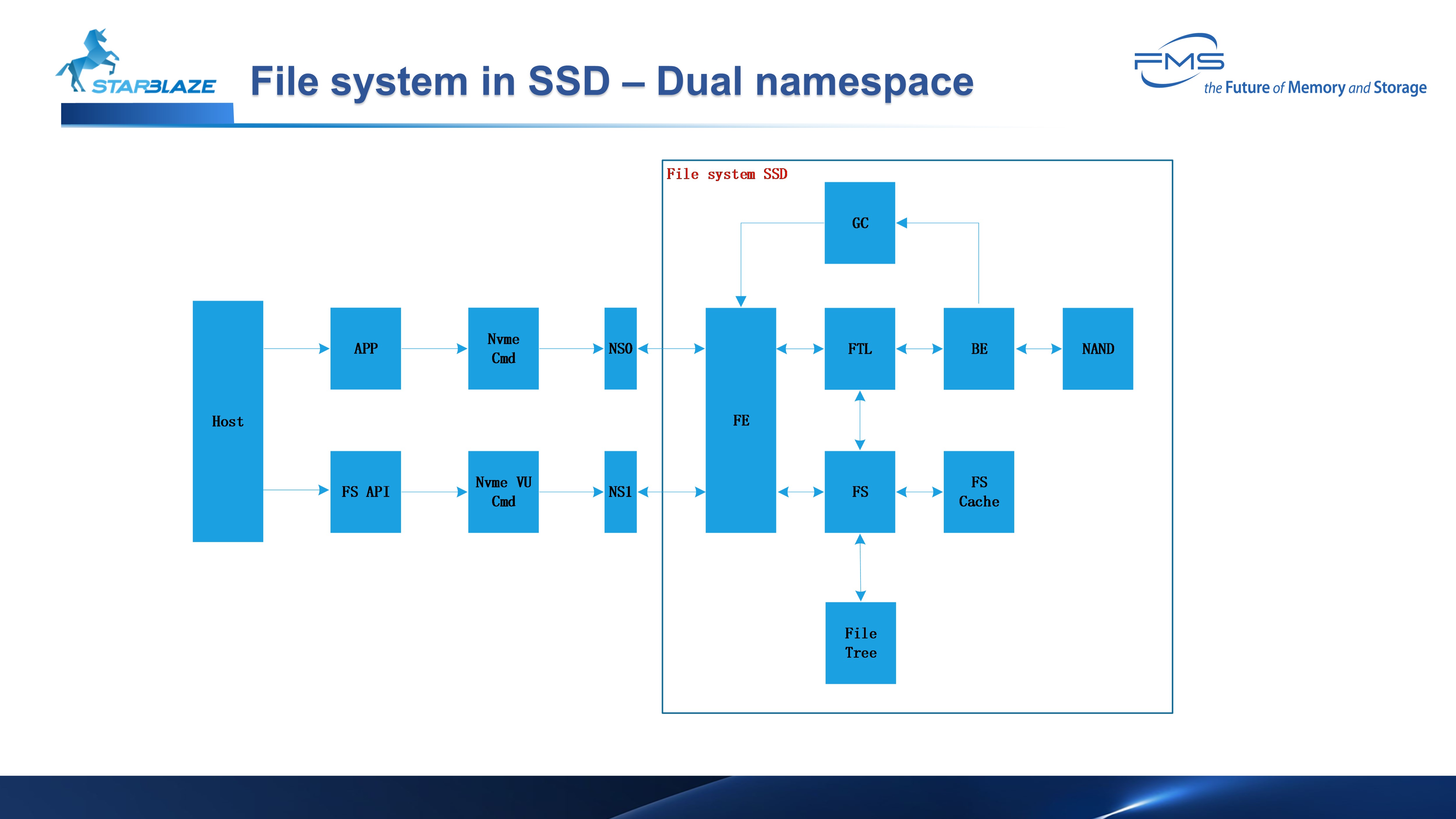 STARBLAZE

File system in SSD – Dual namespace

FMS
the Future of Memory and Storage

File system SSD

GC

Host

APP

Nvme Cmd

NS0

FE

FTL

BE

NAND

FS API

Nvme VU Cmd

NS1

FS

FS Cache

File Tree